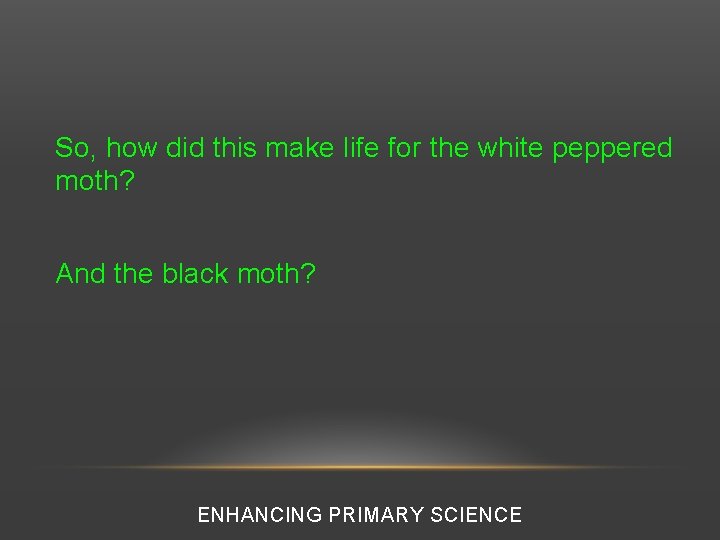 So, how did this make life for the white peppered moth?

And the black moth?

ENHANCING PRIMARY SCIENCE